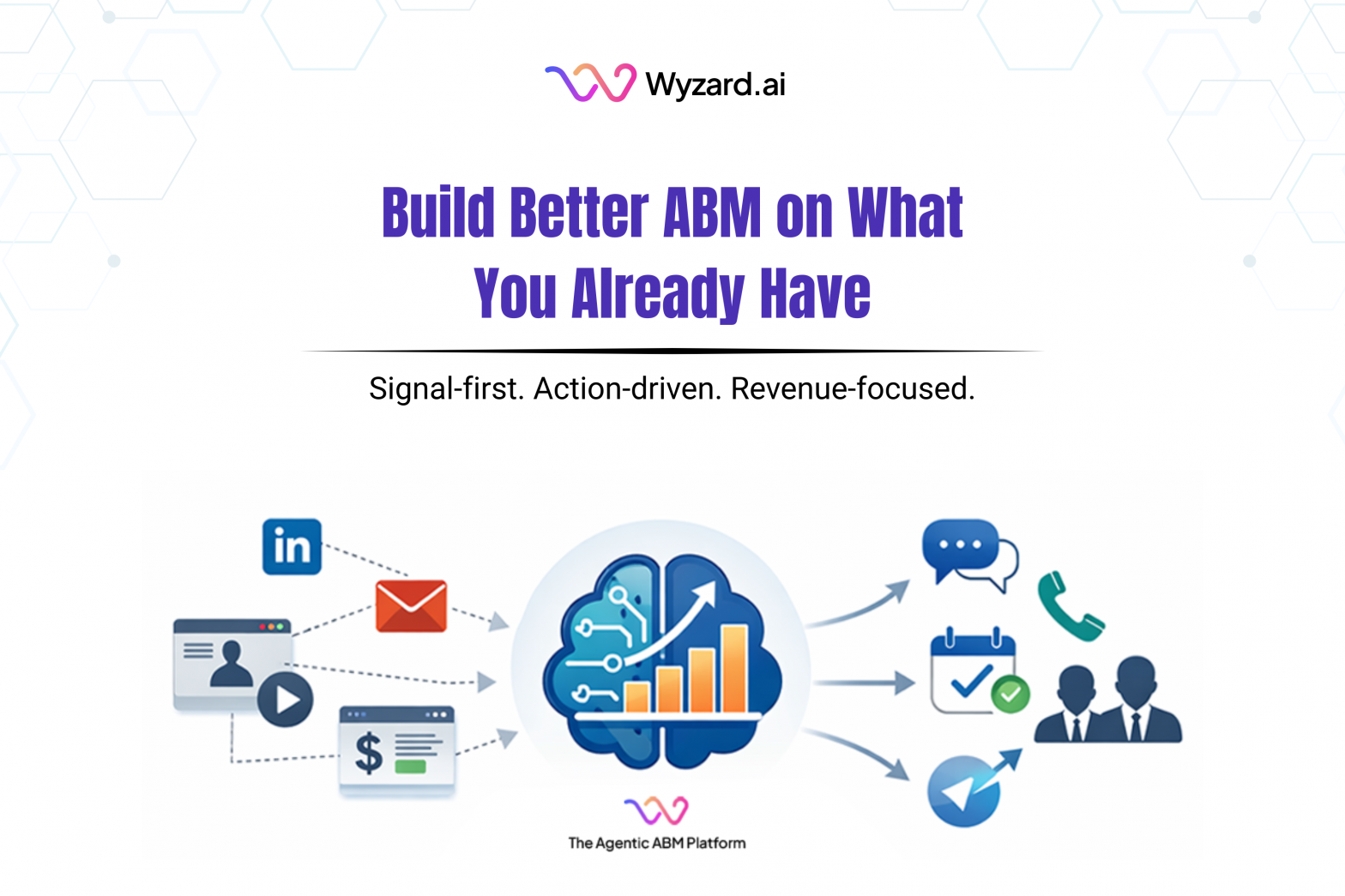 Wyzard.ai

Build Better ABM on What You Already Have

Signal-first. Action-driven. Revenue-focused.

in

$

The Agentic ABM Platform